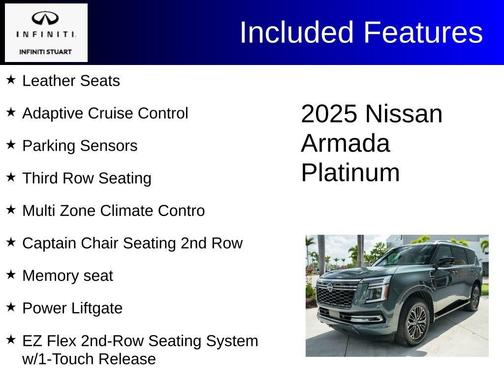 INFINITI
INFINITI STUART

Included Features

★ Leather Seats

★ Adaptive Cruise Control

★ Parking Sensors

★ Third Row Seating

★ Multi Zone Climate Contro

★ Captain Chair Seating 2nd Row

★ Memory seat

★ Power Liftgate

★ EZ Flex 2nd-Row Seating System w/1-Touch Release

2025 Nissan Armada Platinum